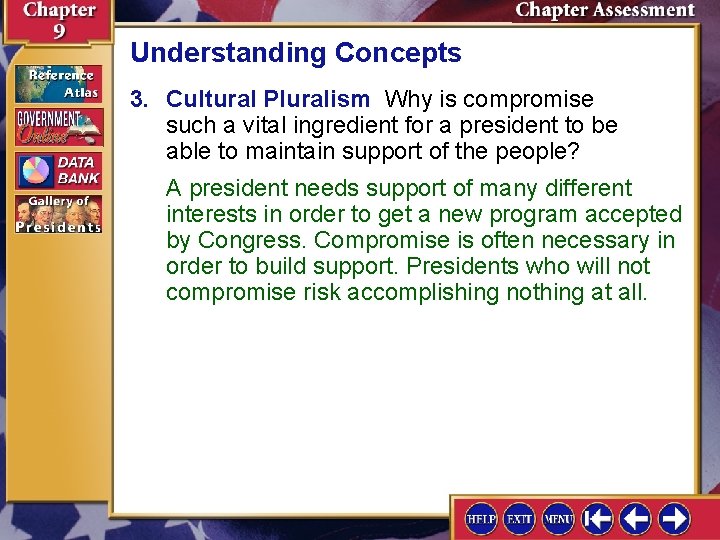 Chapter 9

Chapter Assessment

Reference Atlas

GOVERNMENT Online

DATA BANK

Gallery of Presidents

Understanding Concepts

3. Cultural Pluralism Why is compromise such a vital ingredient for a president to be able to maintain support of the people?

A president needs support of many different interests in order to get a new program accepted by Congress. Compromise is often necessary in order to build support. Presidents who will not compromise risk accomplishing nothing at all.

HELP EXIT MENU